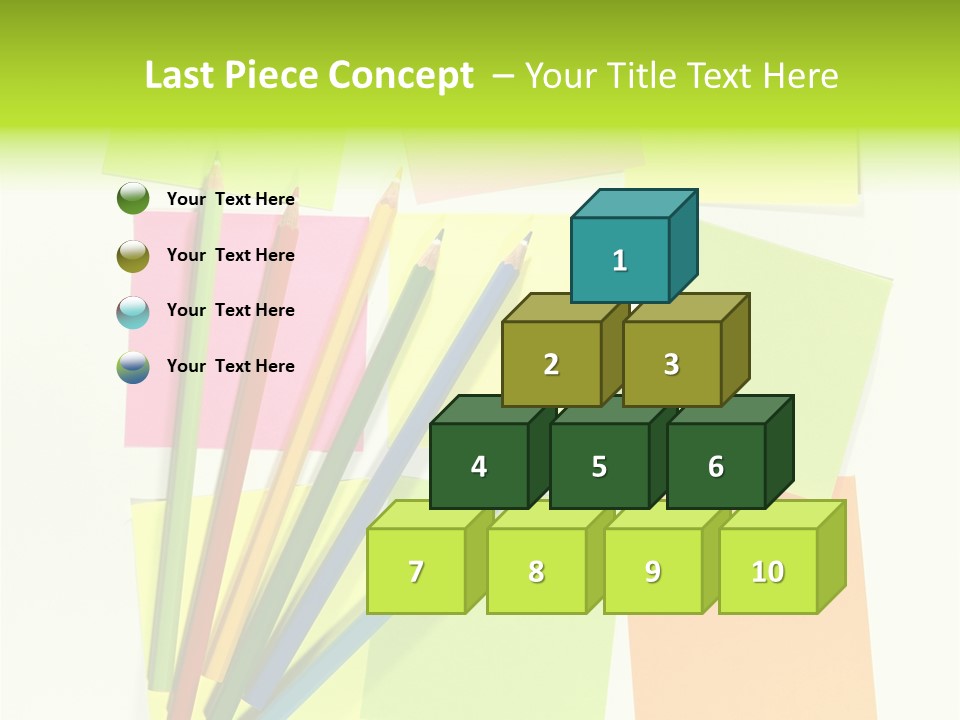 Last Piece Concept – Your Title Text Here

Your Text Here

Your Text Here

Your Text Here

Your Text Here

1

2

3

4

5

6

7

8

9

10